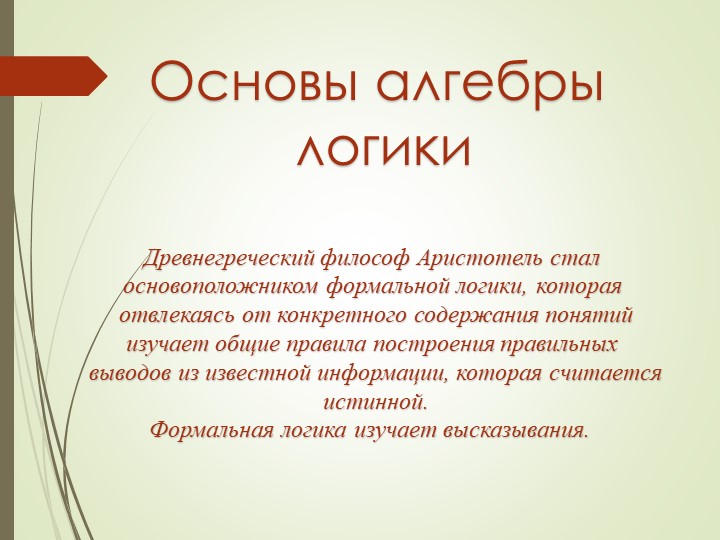 Основы алгебры логики

Древнегреческий философ Аристотель стал основоположником формальной логики, которая отвлекаясь от конкретного содержания понятий изучает общие правила построения правильных выводов из известной информации, которая считается истинной.
Формальная логика изучает высказывания.